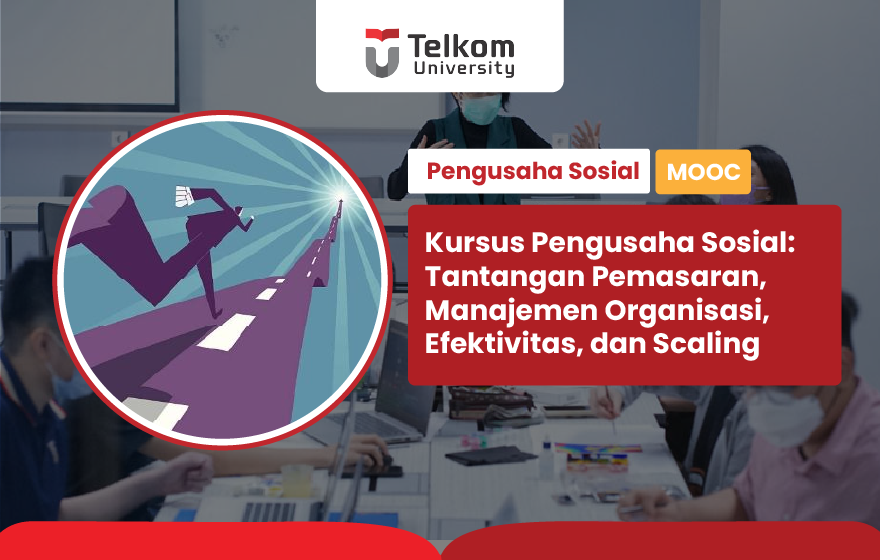 Telkom University

Pengusaha Sosial

MOOC

Kursus Pengusaha Sosial: Tantangan Pemasaran, Manajemen Organisasi, Efektivitas, dan Scaling